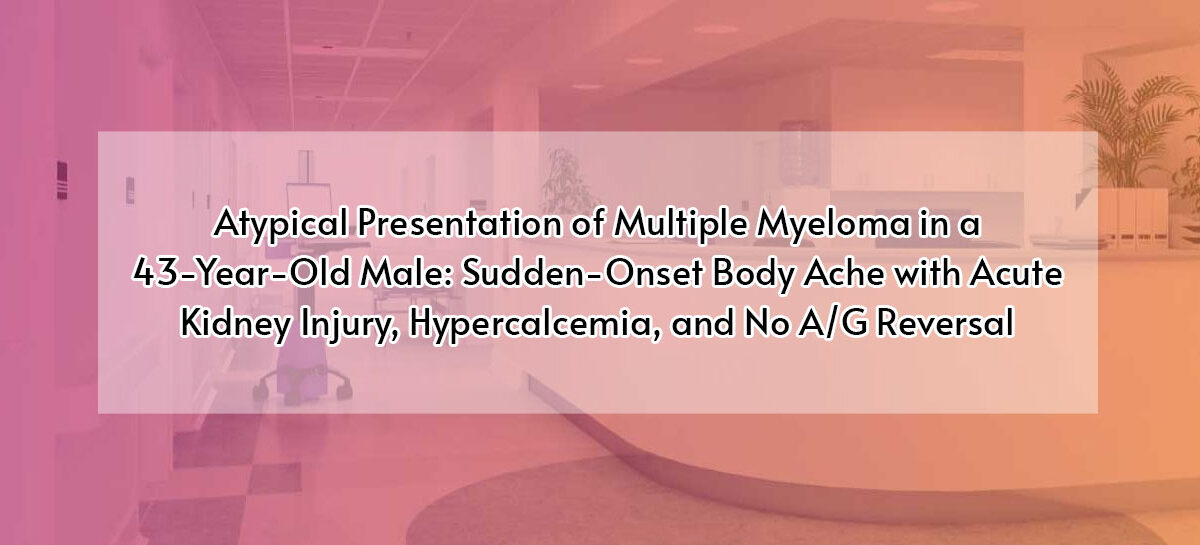 Atypical Presentation of Multiple Myeloma in a 43-Year-Old Male: Sudden-Onset Body Ache with Acute Kidney Injury, Hypercalcemia, and No A/G Reversal